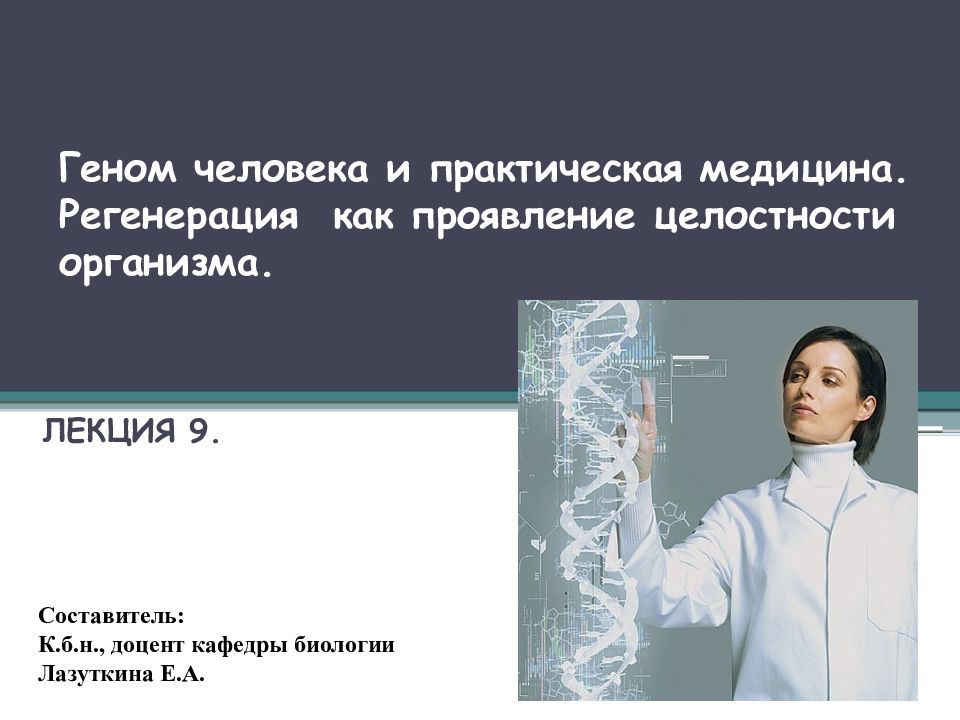 Геном человека и практическая медицина. Регенерация как проявление целостности организма.

ЛЕКЦИЯ 9.

Составитель:
К.б.н., доцент кафедры биологии
Лазуткина Е.А.